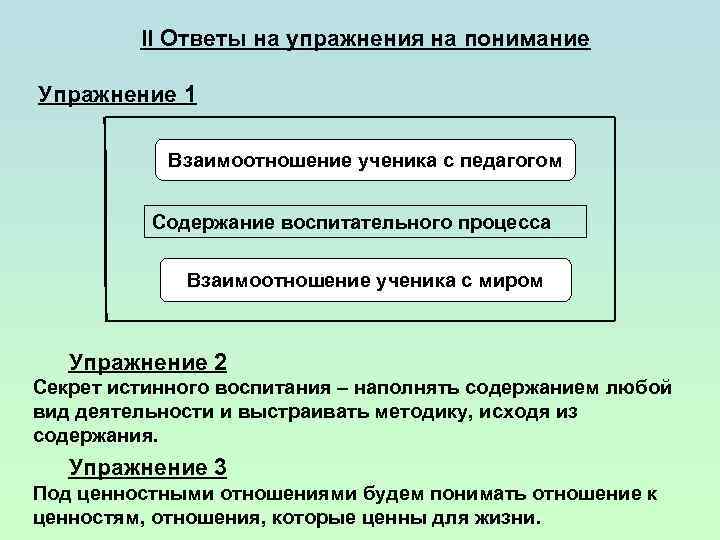 II Ответы на упражнения на понимание

Упражнение 1

Взаимоотношение ученика с педагогом

Содержание воспитательного процесса

Взаимоотношение ученика с миром

Упражнение 2

Секрет истинного воспитания – наполнять содержанием любой вид деятельности и выстраивать методику, исходя из содержания.

Упражнение 3

Под ценностными отношениями будем понимать отношение к ценностям, отношения, которые ценны для жизни.